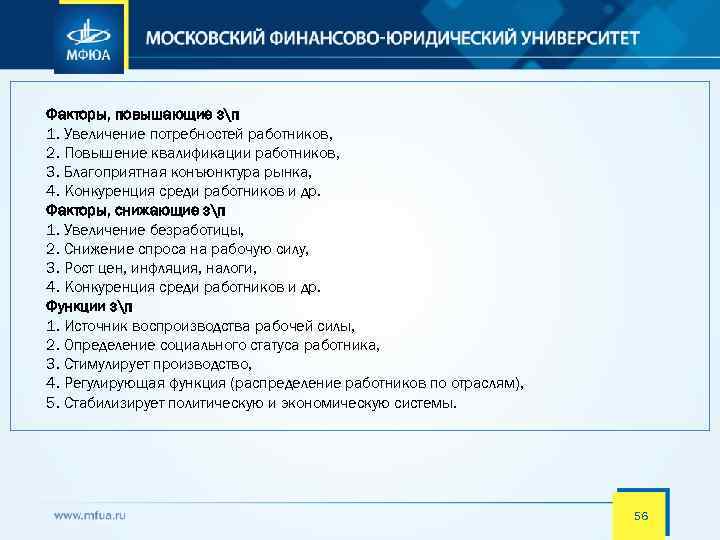 МФЮА

МОСКОВСКИЙ ФИНАНСОВО-ЮРИДИЧЕСКИЙ УНИВЕРСИТЕТ

Факторы, повышающие з\п
1. Увеличение потребностей работников,
2. Повышение квалификации работников,
3. Благоприятная конъюнктура рынка,
4. Конкуренция среди работников и др.
Факторы, снижающие з\п
1. Увеличение безработицы,
2. Снижение спроса на рабочую силу,
3. Рост цен, инфляция, налоги,
4. Конкуренция среди работников и др.
Функции з\п
1. Источник воспроизводства рабочей силы,
2. Определение социального статуса работника,
3. Стимулирует производство,
4. Регулирующая функция (распределение работников по отраслям),
5. Стабилизирует политическую и экономическую системы.

www.mfua.ru

56